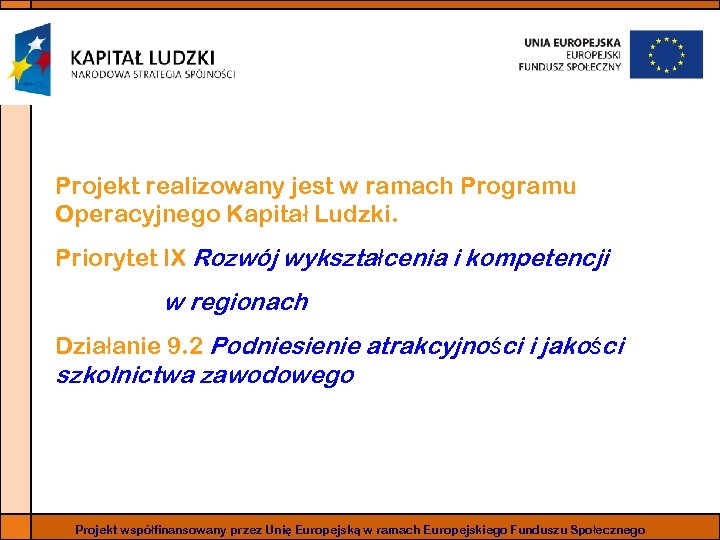 KAPITAŁ LUDZKI
NARODOWA STRATEGIA SPÓJNOŚCI

UNIA EUROPEJSKA
EUROPEJSKI
FUNDUSZ SPOŁECZNY

Projekt realizowany jest w ramach Programu Operacyjnego Kapitał Ludzki.

Priorytet IX Rozwój wykształcenia i kompetencji

w regionach

Działanie 9.2 Podniesienie atrakcyjności i jakości szkolnictwa zawodowego

Projekt współfinansowany przez Unię Europejską w ramach Europejskiego Funduszu Społecznego